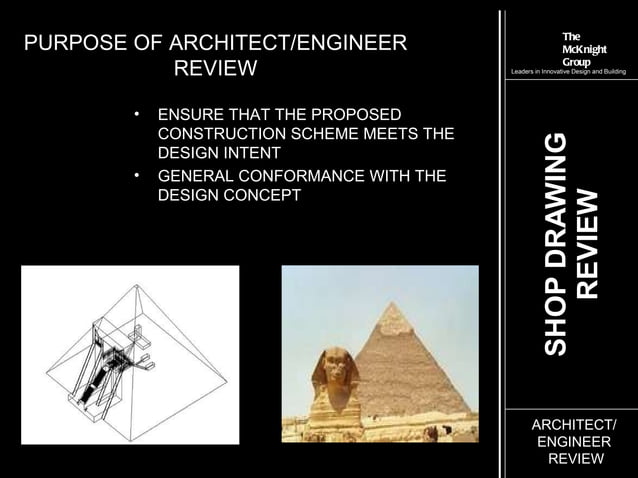 PURPOSE OF ARCHITECT/ENGINEER REVIEW

• ENSURE THAT THE PROPOSED CONSTRUCTION SCHEME MEETS THE DESIGN INTENT
• GENERAL CONFORMANCE WITH THE DESIGN CONCEPT

The McKnight Group
Leaders in Innovative Design and Building

SHOP DRAWING REVIEW

ARCHITECT/ ENGINEER REVIEW